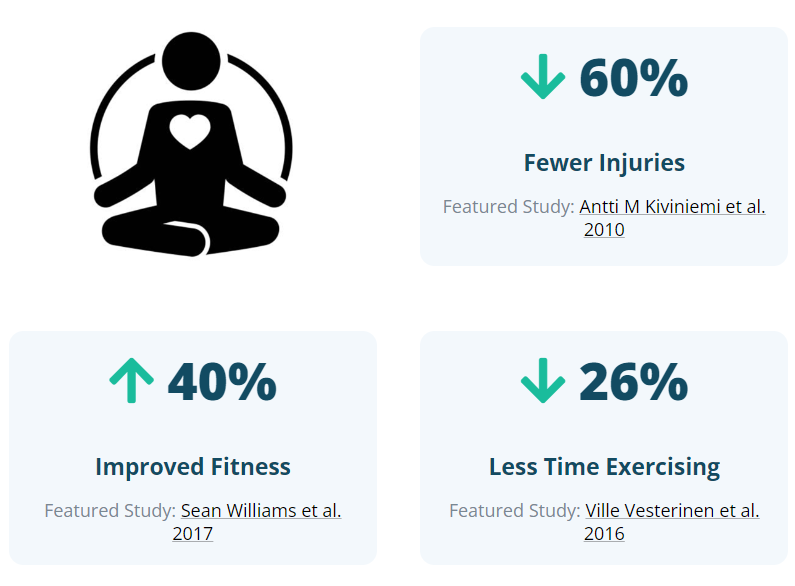 60%

Fewer Injuries

Featured Study: Antti M Kiviniemi et al. 2010

40%

Improved Fitness

Featured Study: Sean Williams et al. 2017

26%

Less Time Exercising

Featured Study: Ville Vesterinen et al. 2016